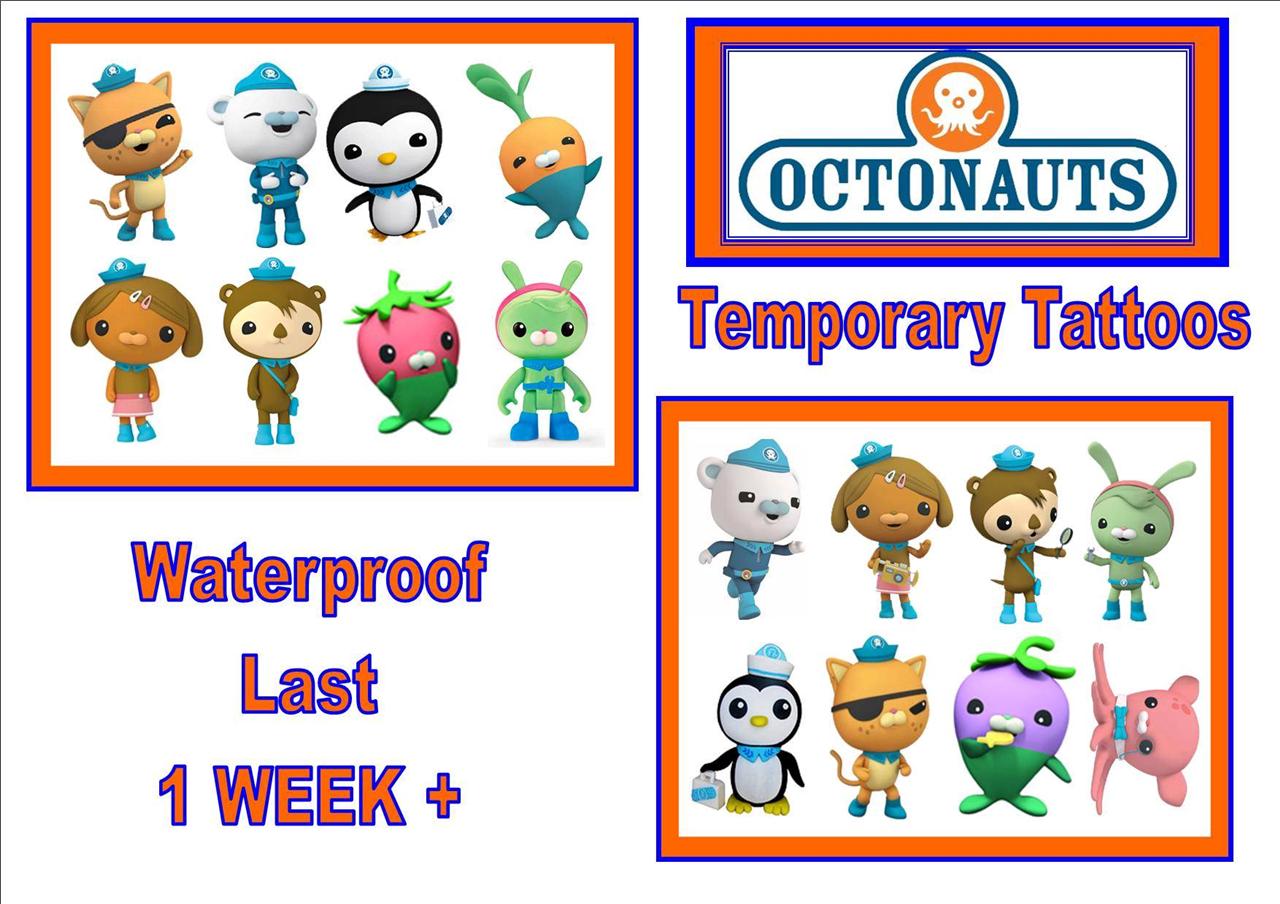 OCTONAUTS

Temporary Tattoos

Waterproof

Last

1 WEEK +